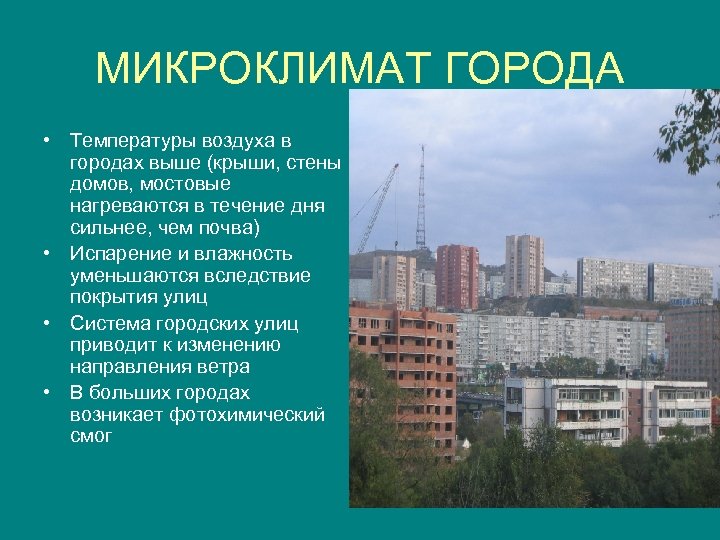 МИКРОКЛИМАТ ГОРОДА

• Температуры воздуха в городах выше (крыши, стены домов, мостовые нагреваются в течение дня сильнее, чем почва)
• Испарение и влажность уменьшаются вследствие покрытия улиц
• Система городских улиц приводит к изменению направления ветра
• В больших городах возникает фотохимический смог